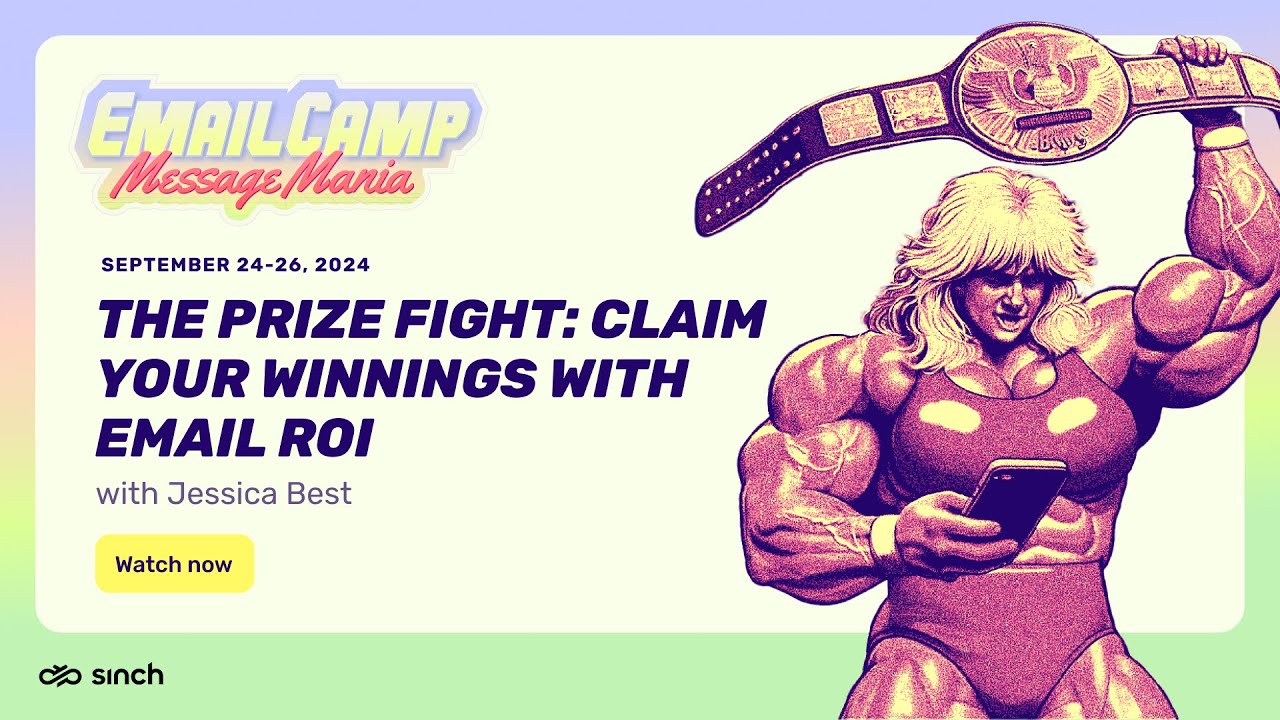 EMAIL CAMP
Message Mania

SEPTEMBER 24-26, 2024

THE PRIZE FIGHT: CLAIM YOUR WINNINGS WITH EMAIL ROI

with Jessica Best

Watch now

sinch